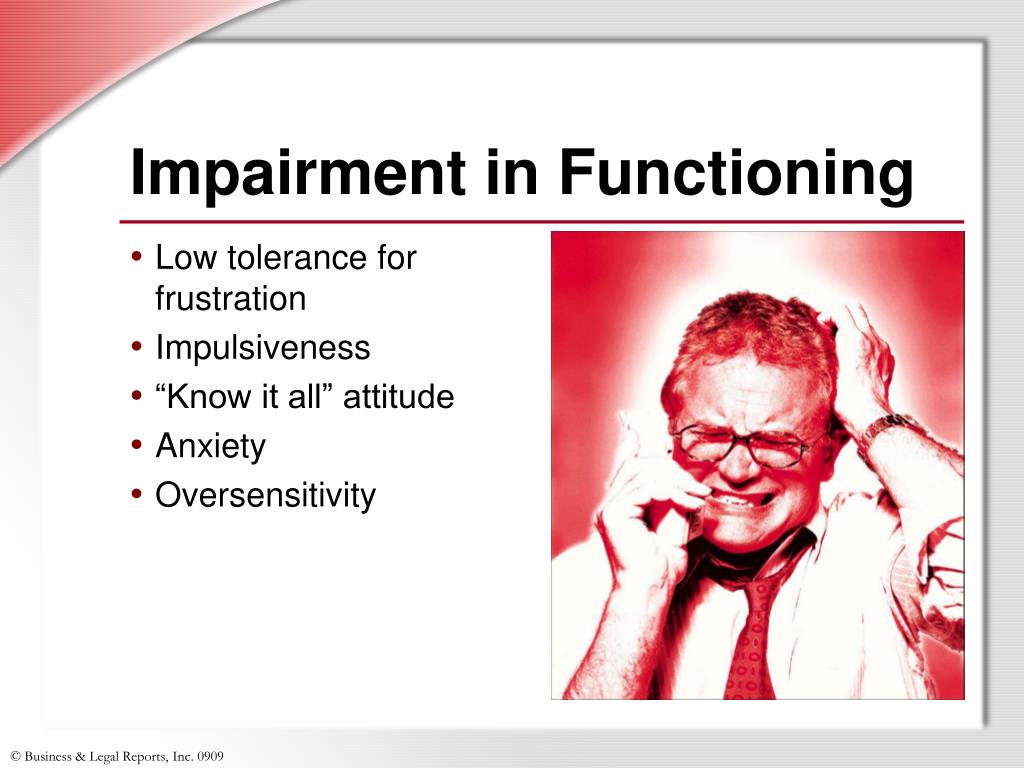 Impairment in Functioning

• Low tolerance for frustration
• Impulsiveness
• “Know it all” attitude
• Anxiety
• Oversensitivity

© Business & Legal Reports, Inc. 0909